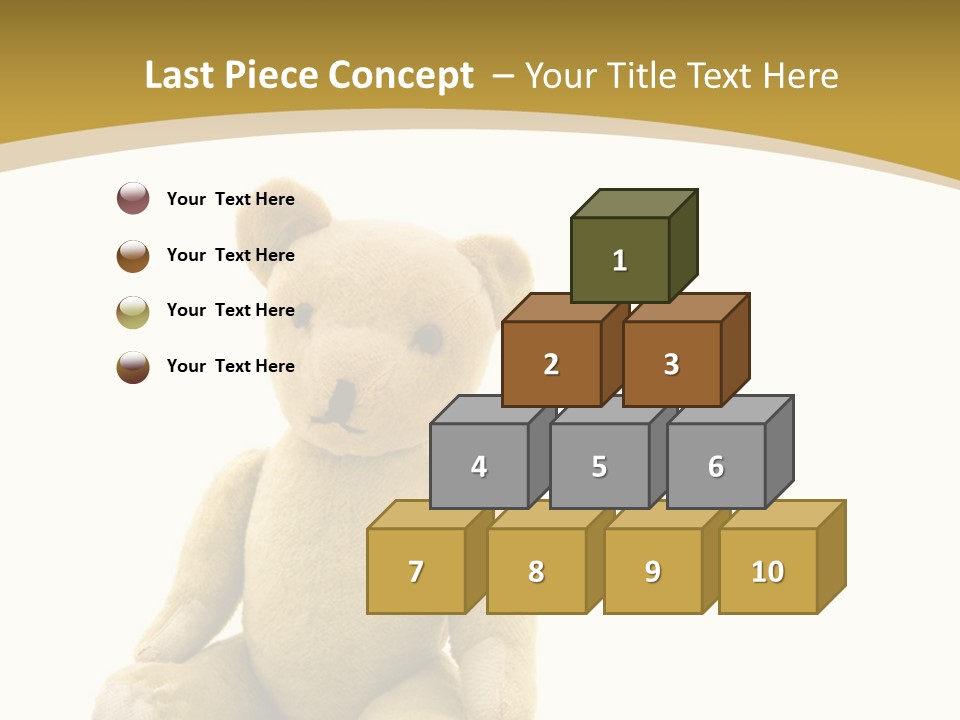 Last Piece Concept – Your Title Text Here

Your Text Here

Your Text Here

Your Text Here

Your Text Here

1

2

3

4

5

6

7

8

9

10